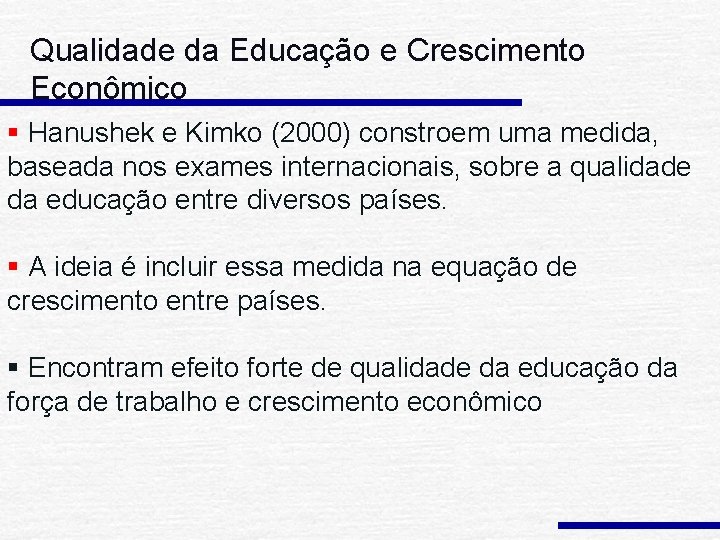 Qualidade da Educação e Crescimento Econômico

▪ Hanushek e Kimko (2000) constroem uma medida, baseada nos exames internacionais, sobre a qualidade da educação entre diversos países.

▪ A ideia é incluir essa medida na equação de crescimento entre países.

▪ Encontram efeito forte de qualidade da educação da força de trabalho e crescimento econômico